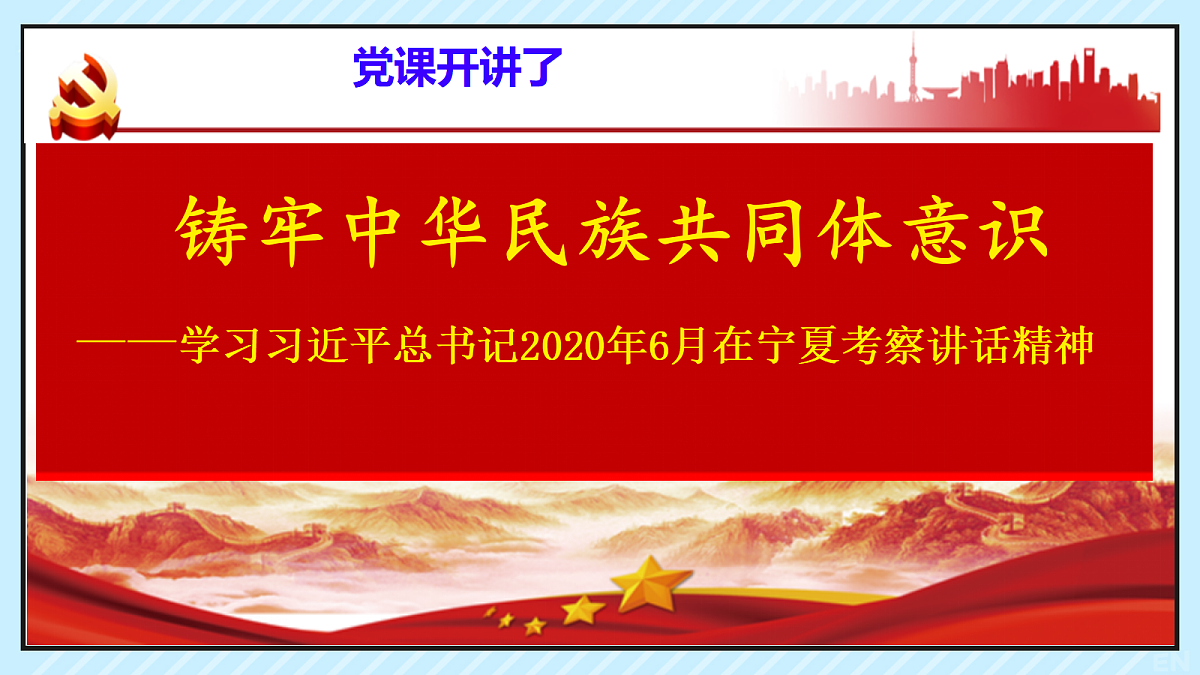 党课开讲了

铸牢中华民族共同体意识

——学习习近平总书记2020年6月在宁夏考察讲话精神